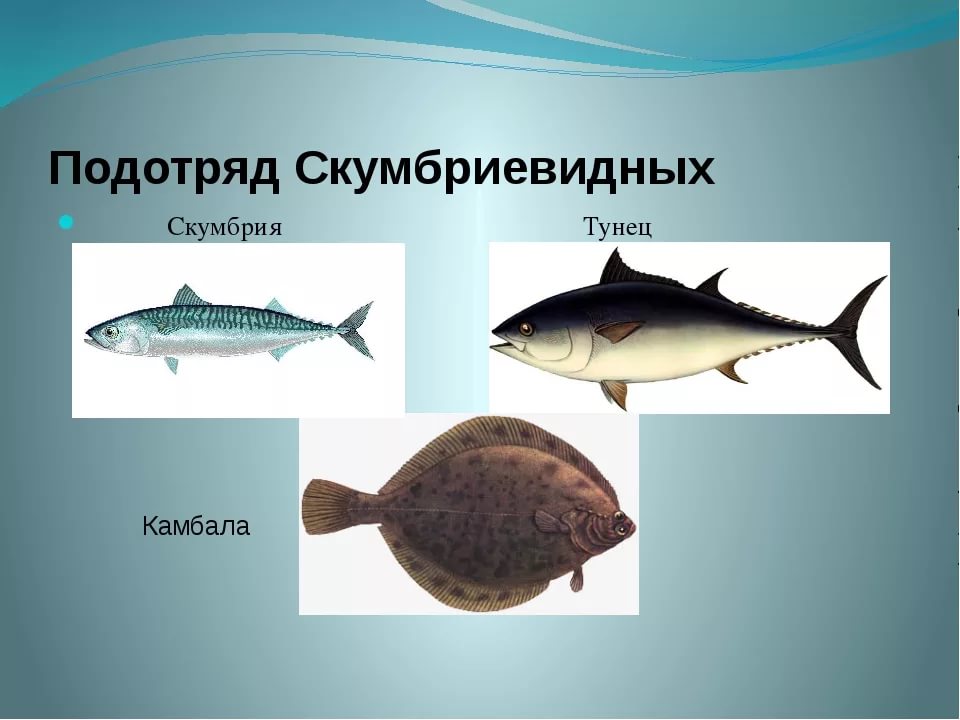 Подотряд Скумбриевидных

Скумбрия

Тунец

Камбала